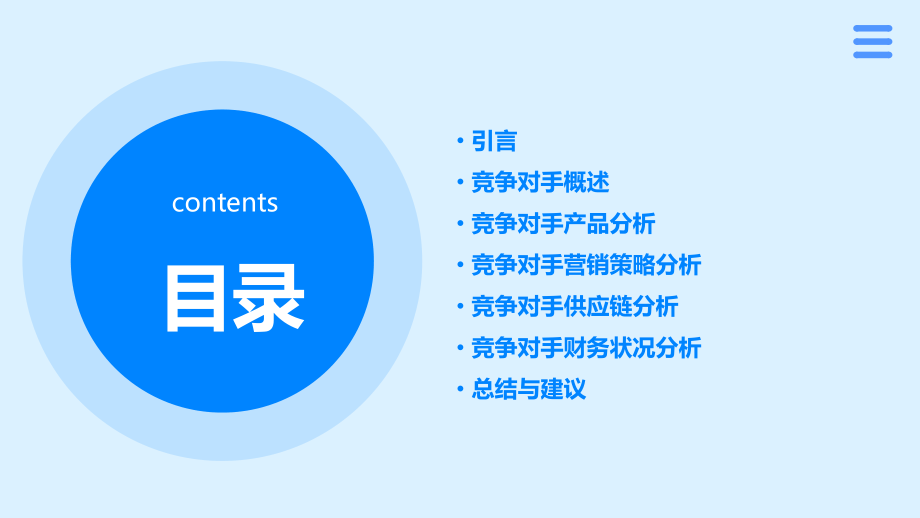 contents

目录

• 引言
• 竞争对手概述
• 竞争对手产品分析
• 竞争对手营销策略分析
• 竞争对手供应链分析
• 竞争对手财务状况分析
• 总结与建议